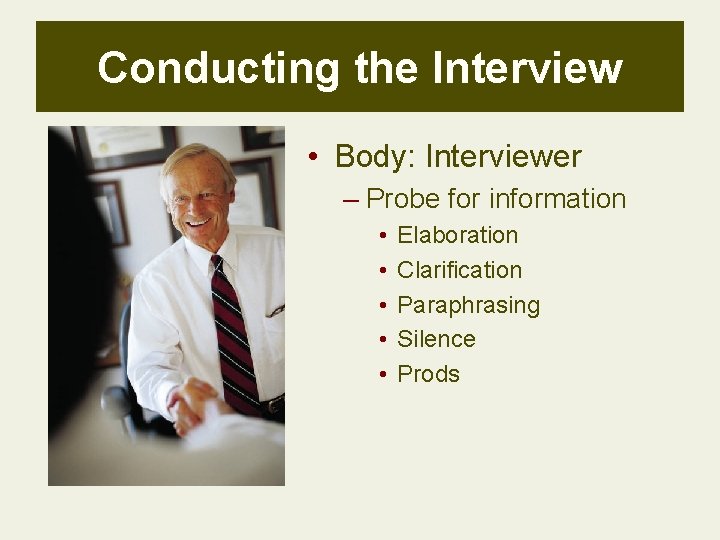 Conducting the Interview

• Body: Interviewer
– Probe for information
• Elaboration
• Clarification
• Paraphrasing
• Silence
• Prods